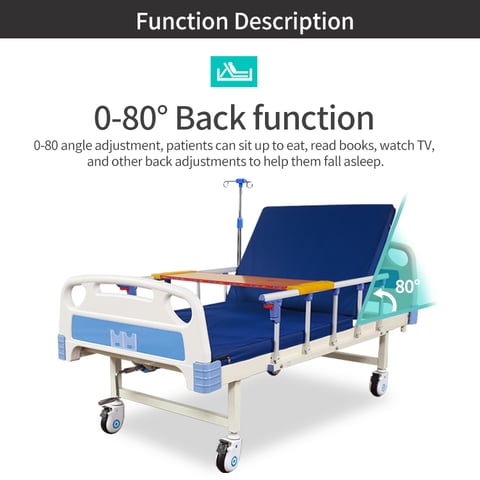 Function Description

0-80° Back function

0-80 angle adjustment, patients can sit up to eat, read books, watch TV, and other back adjustments to help them fall asleep.

80°